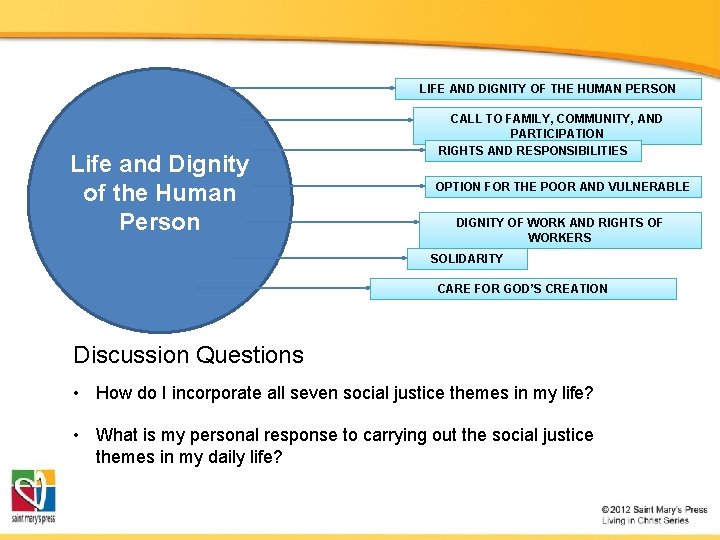 Life and Dignity of the Human Person

LIFE AND DIGNITY OF THE HUMAN PERSON

CALL TO FAMILY, COMMUNITY, AND PARTICIPATION

RIGHTS AND RESPONSIBILITIES

OPTION FOR THE POOR AND VULNERABLE

DIGNITY OF WORK AND RIGHTS OF WORKERS

SOLIDARITY

CARE FOR GOD'S CREATION

Discussion Questions

• How do I incorporate all seven social justice themes in my life?

• What is my personal response to carrying out the social justice themes in my daily life?

saint mary's press

© 2012 Saint Mary's Press
Living in Christ Series